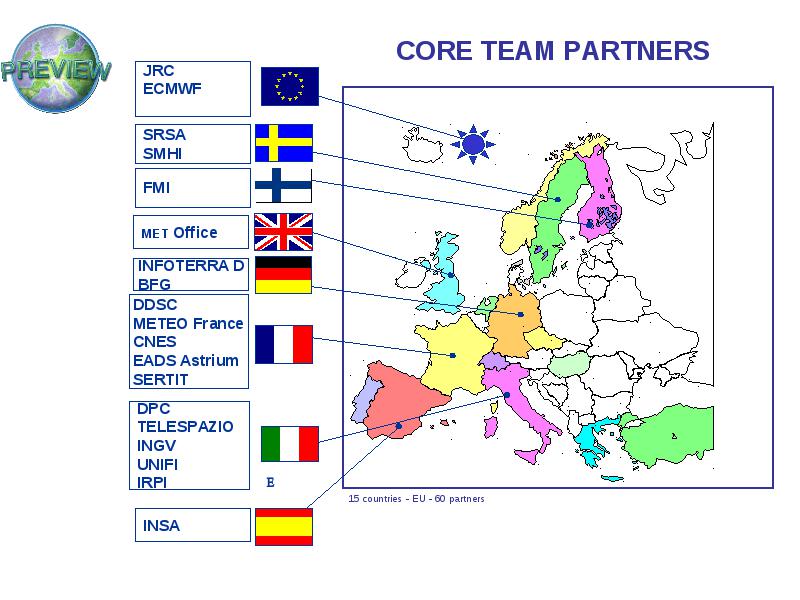 PREVIEW

CORE TEAM PARTNERS

JRC
ECMWF

SRSA
SMHI

FMI

MET Office

INFOTERRA D
BFG

DDSC
METEO France
CNES
EADS Astrium
SERTIT

DPC
TELESPAZIO
INGV
UNIFI
IRPI

E

INSA

15 countries - EU - 60 partners